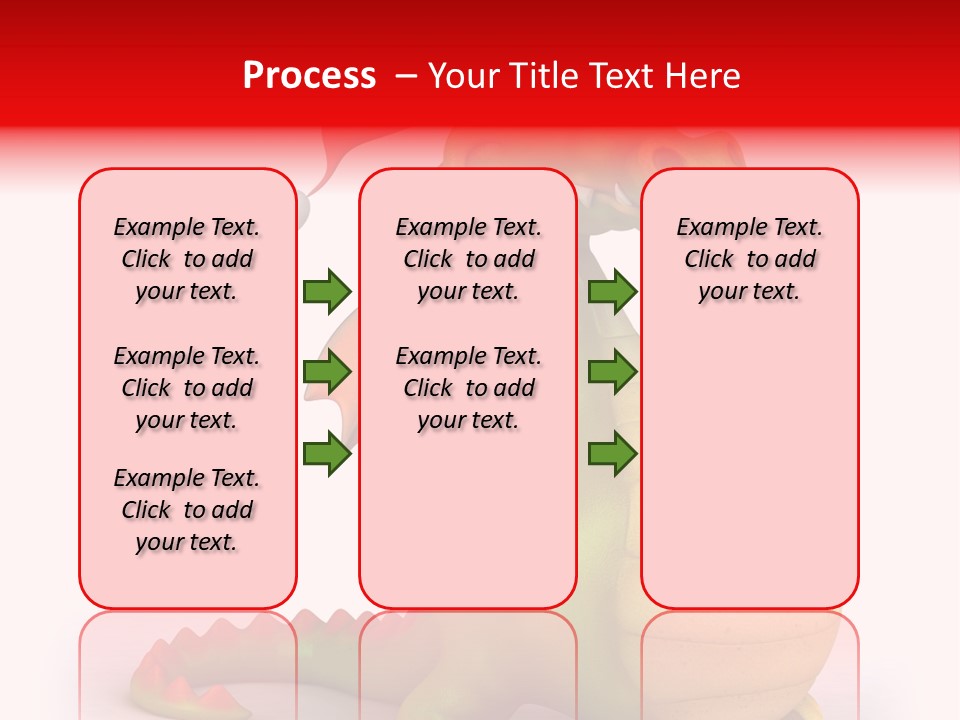 Process – Your Title Text Here

Example Text. Click to add your text.

Example Text. Click to add your text.

Example Text. Click to add your text.

Example Text. Click to add your text.

Example Text. Click to add your text.

Example Text. Click to add your text.